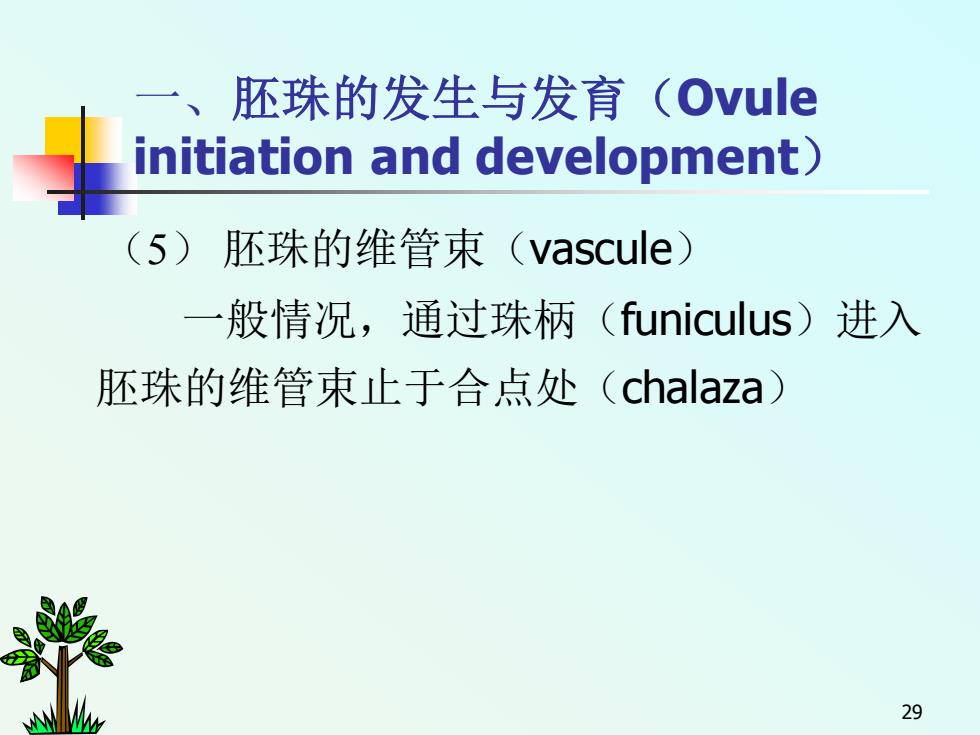 一、胚珠的发生与发育（Ovule initiation and development）

（5） 胚珠的维管束（vascule）

一般情况，通过珠柄（funiculus）进入胚珠的维管束止于合点处（chalaza）

29